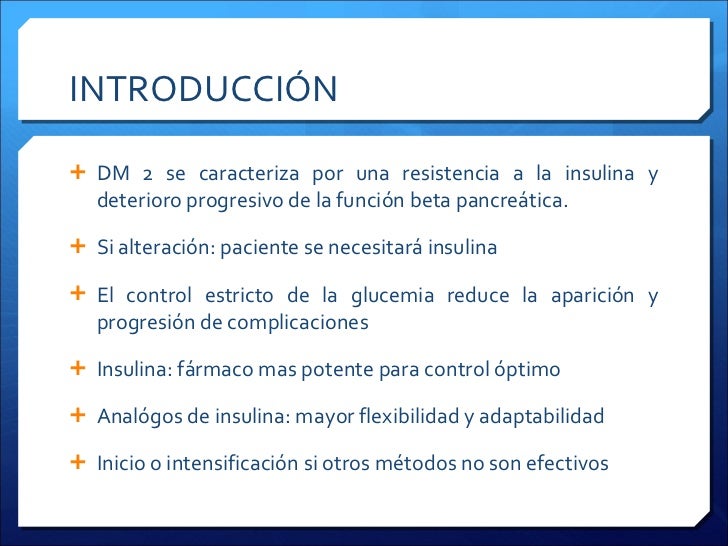 INTRODUCCIÓN

+ DM 2 se caracteriza por una resistencia a la insulina y deterioro progresivo de la función beta pancreática.

+ Si alteración: paciente se necesitará insulina

+ El control estricto de la glucemia reduce la aparición y progresión de complicaciones

+ Insulina: fármaco mas potente para control óptimo

+ Analógos de insulina: mayor flexibilidad y adaptabilidad

+ Inicio o intensificación si otros métodos no son efectivos